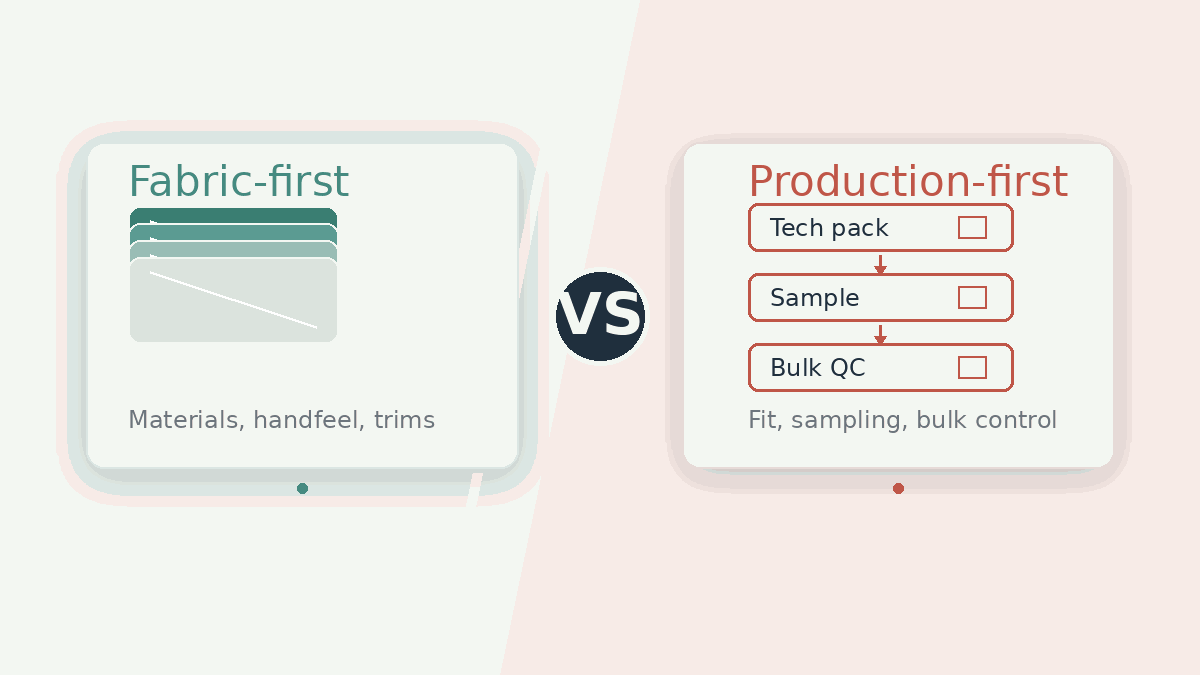 Fabric-first

Materials, handfeel, trims

VS

Production-first

Tech pack

Sample

Bulk QC

Fit, sampling, bulk control